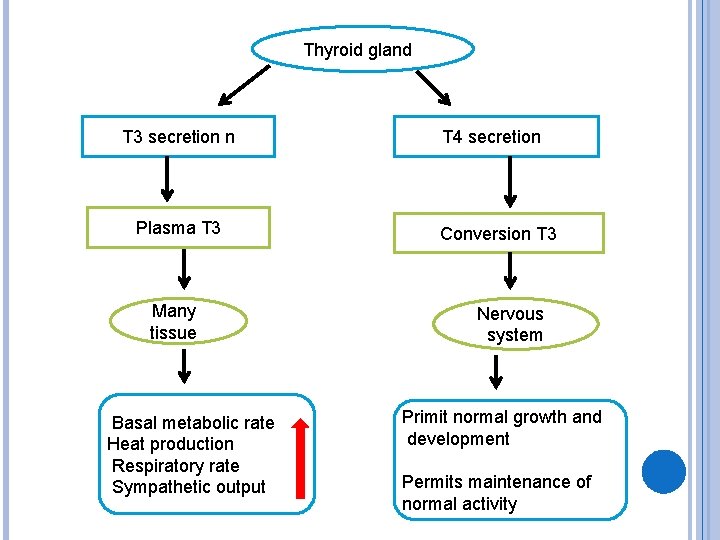 Thyroid gland

T3 secretion n

Plasma T3

Many tissue

Basal metabolic rate
Heat production
Respiratory rate
Sympathetic output

T4 secretion

Conversion T3

Nervous system

Primit normal growth and development

Permits maintenance of normal activity